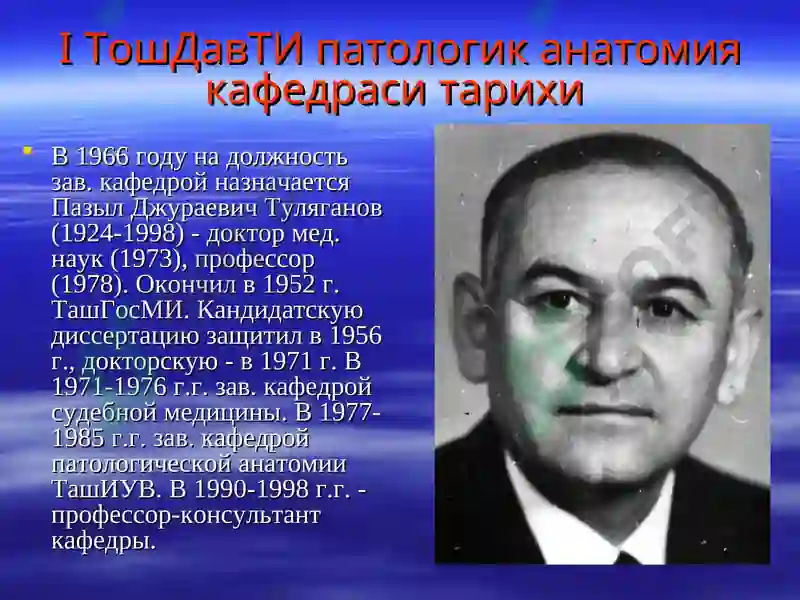 I ТошДавТИ патологик анатомия кафедраси тарихи

В 1966 году на должность зав. кафедрой назначается Пазыл Джураевич Туляганов (1924-1998) - доктор мед. наук (1973), профессор (1978). Окончил в 1952 г. ТашГосМИ. Кандидатскую диссертацию защитил в 1956 г., докторскую - в 1971 г. В 1971-1976 г.г. зав. кафедрой судебной медицины. В 1977-1985 г.г. зав. кафедрой патологической анатомии ТашИУВ. В 1990-1998 г.г. - профессор-консультант кафедры.